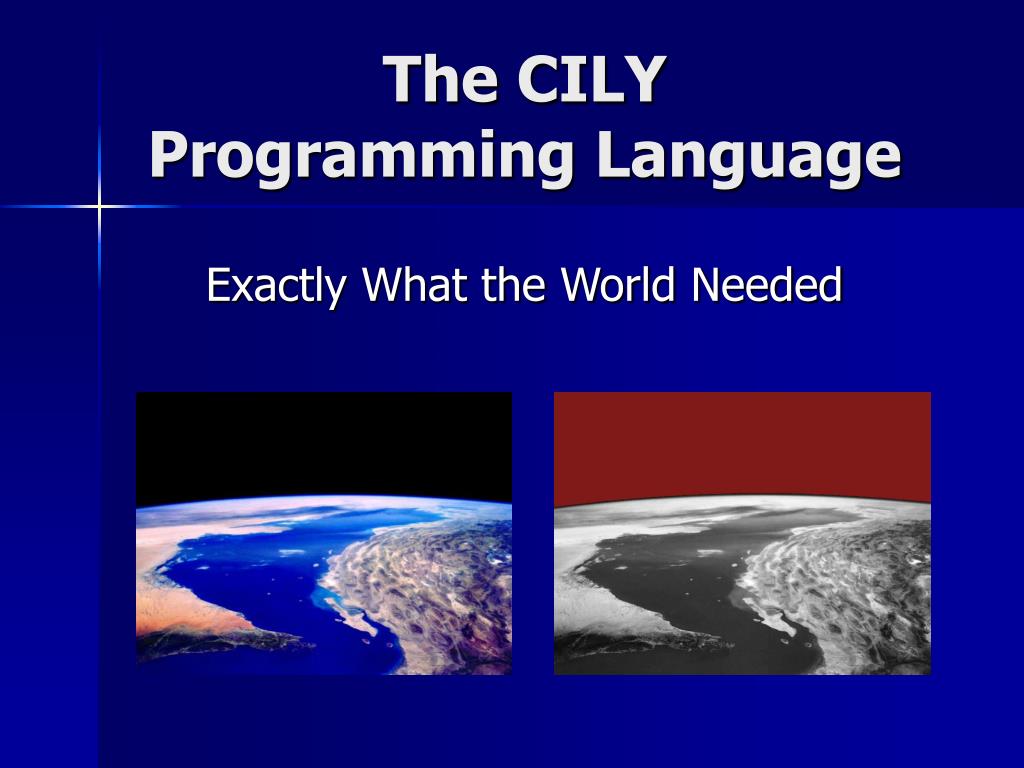 The CILY
Programming Language

Exactly What the World Needed